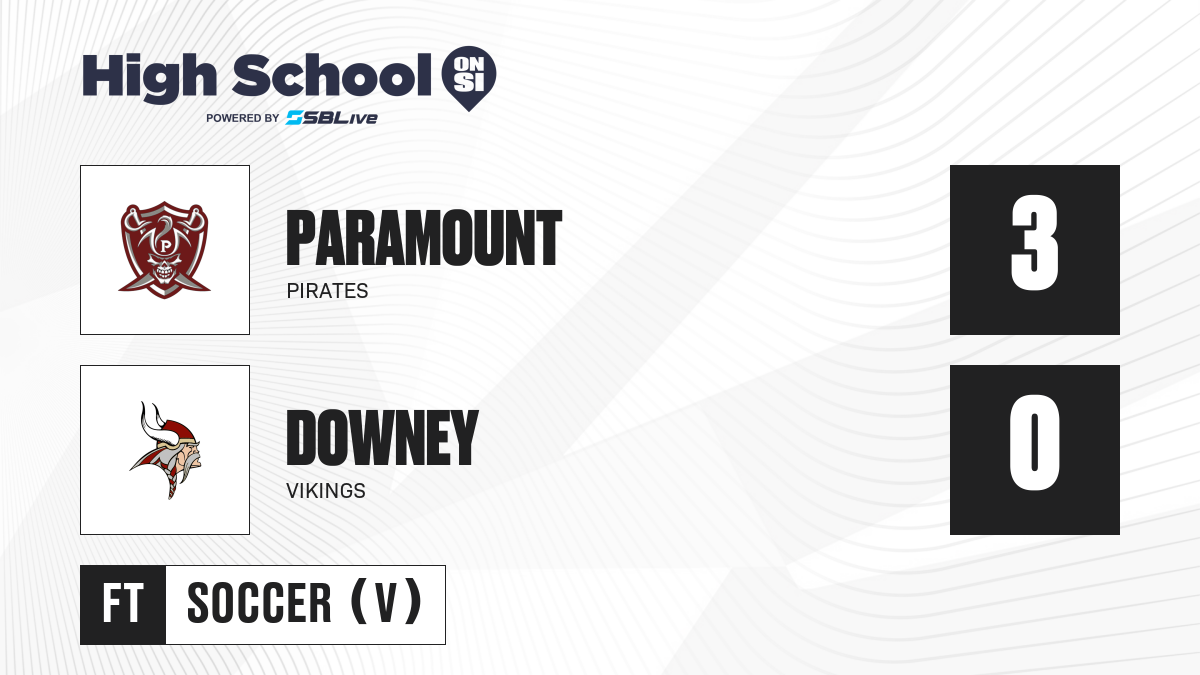 High School ON SI
POWERED BY SBLive

P

PARAMOUNT
PIRATES

3

DOWNEY
VIKINGS

0

FT SOCCER (V)